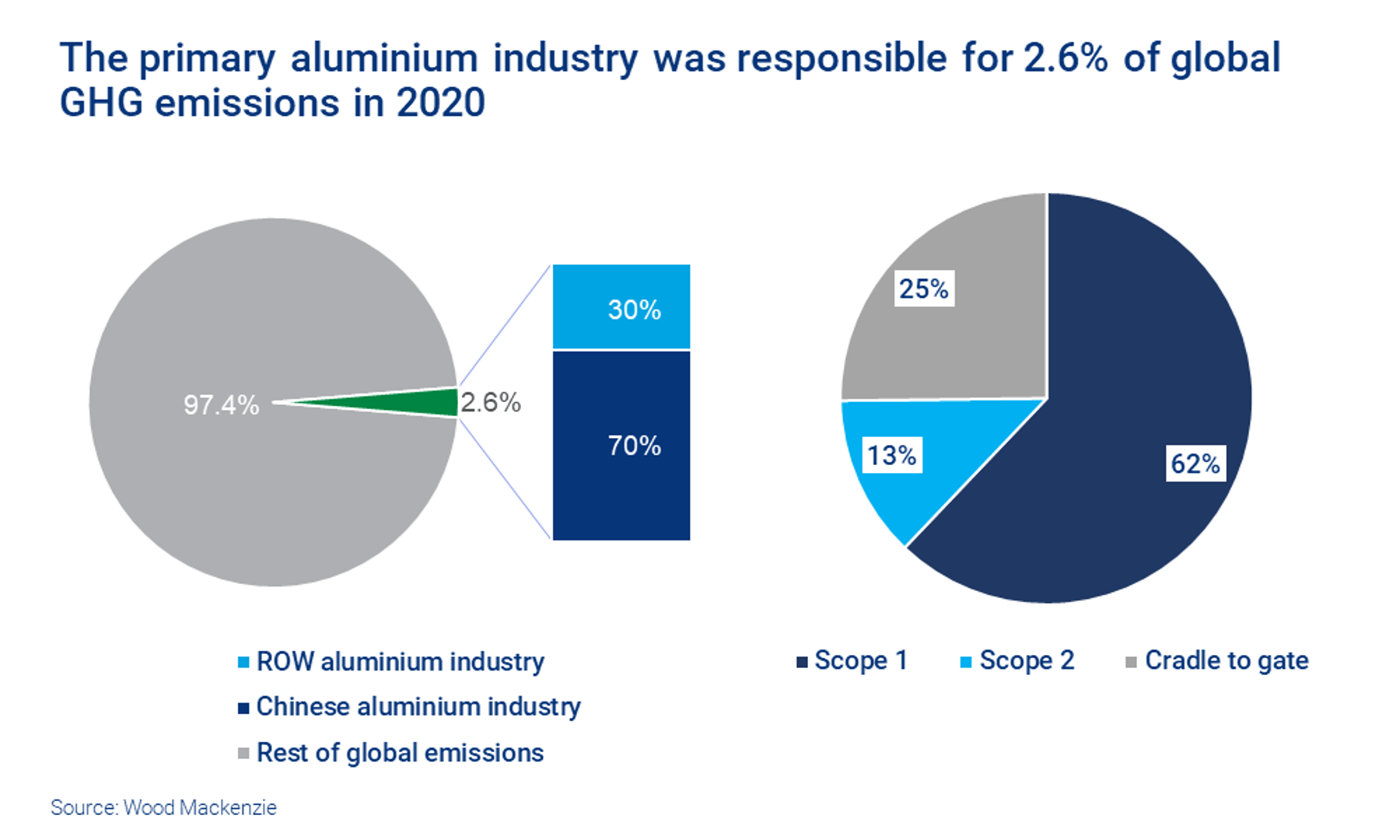 The primary aluminium industry was responsible for 2.6% of global GHG emissions in 2020

97.4%

2.6%

30%

70%

25%

13%

62%

ROW aluminium industry
Chinese aluminium industry
Rest of global emissions

Scope 1
Scope 2
Cradle to gate

Source: Wood Mackenzie